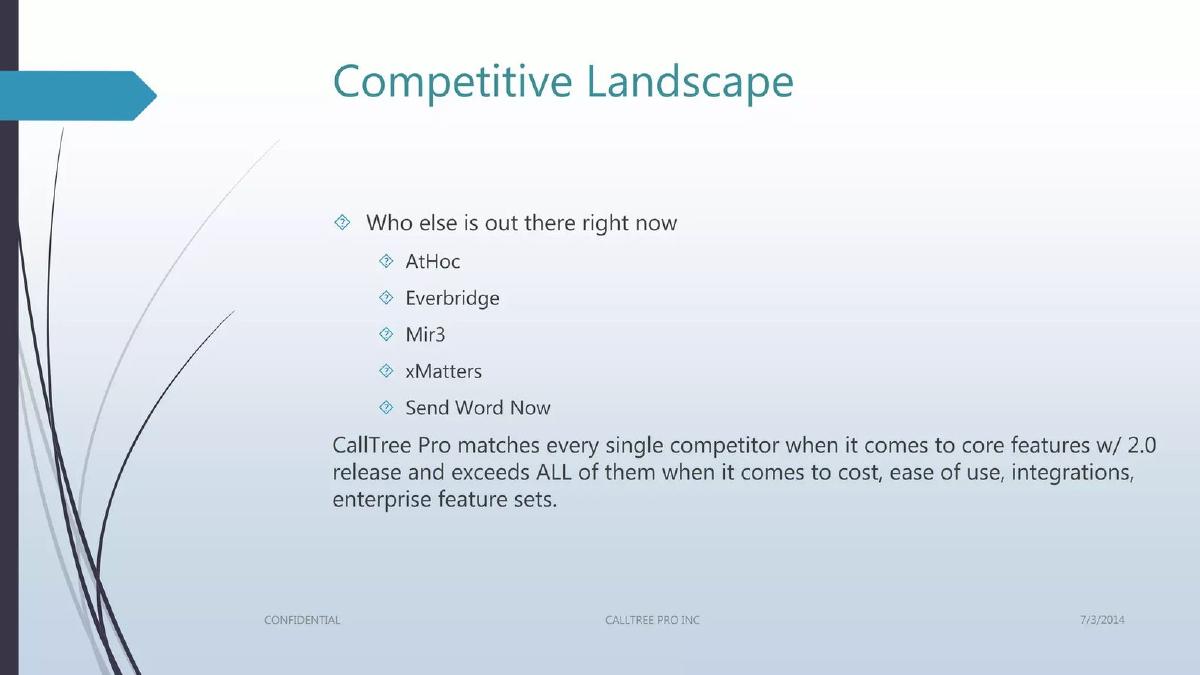 Competitive Landscape

Who else is out there right now

AtHoc

Everbridge

Mir3

xMatters

Send Word Now

CallTree Pro matches every single competitor when it comes to core features w/ 2.0 release and exceeds ALL of them when it comes to cost, ease of use, integrations, enterprise feature sets.

CONFIDENTIAL

CALLTREE PRO INC

7/3/2014